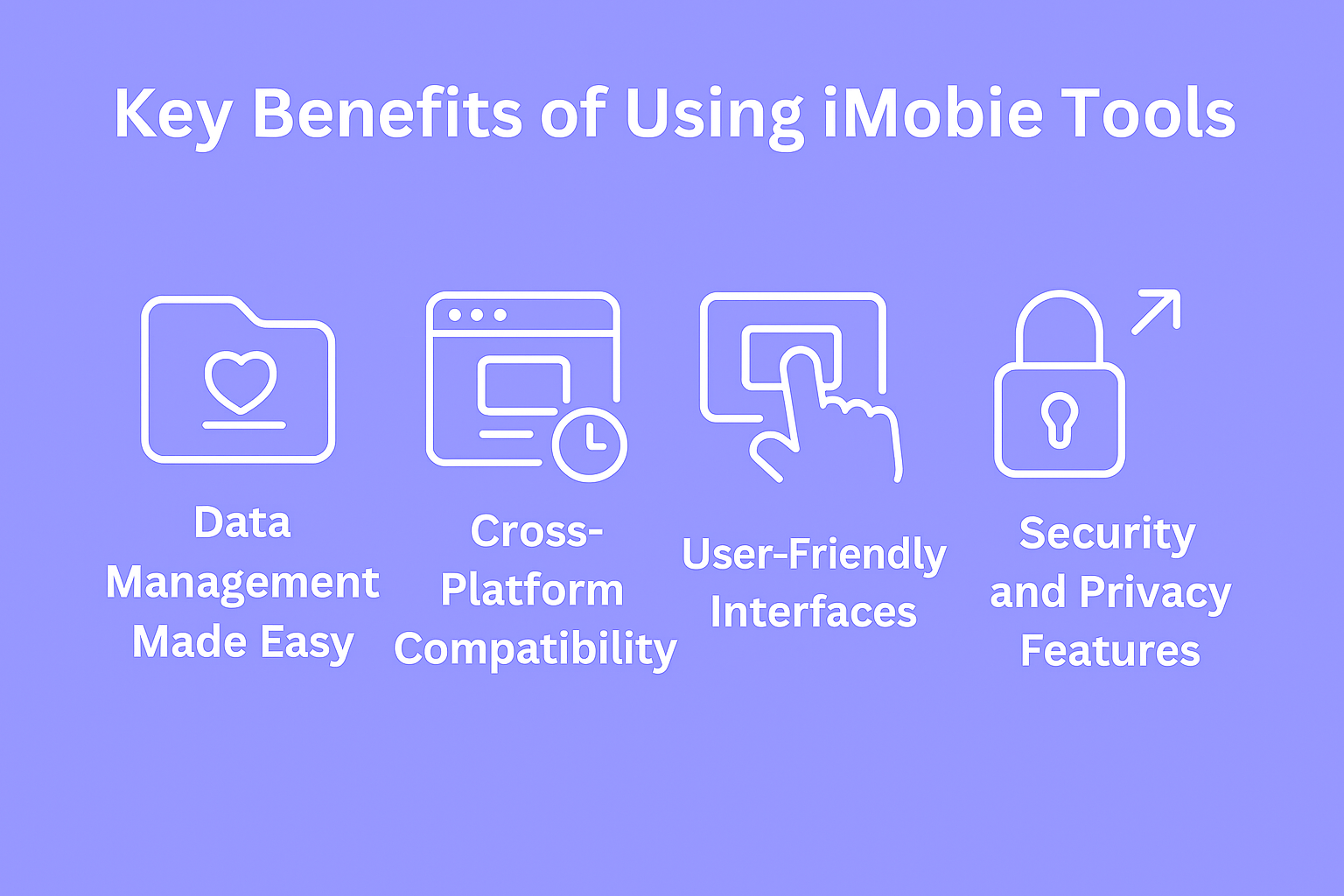 Key Benefits of Using iMobie Tools

Data Management Made Easy

Cross-Platform Compatibility

User-Friendly Interfaces

Security and Privacy Features